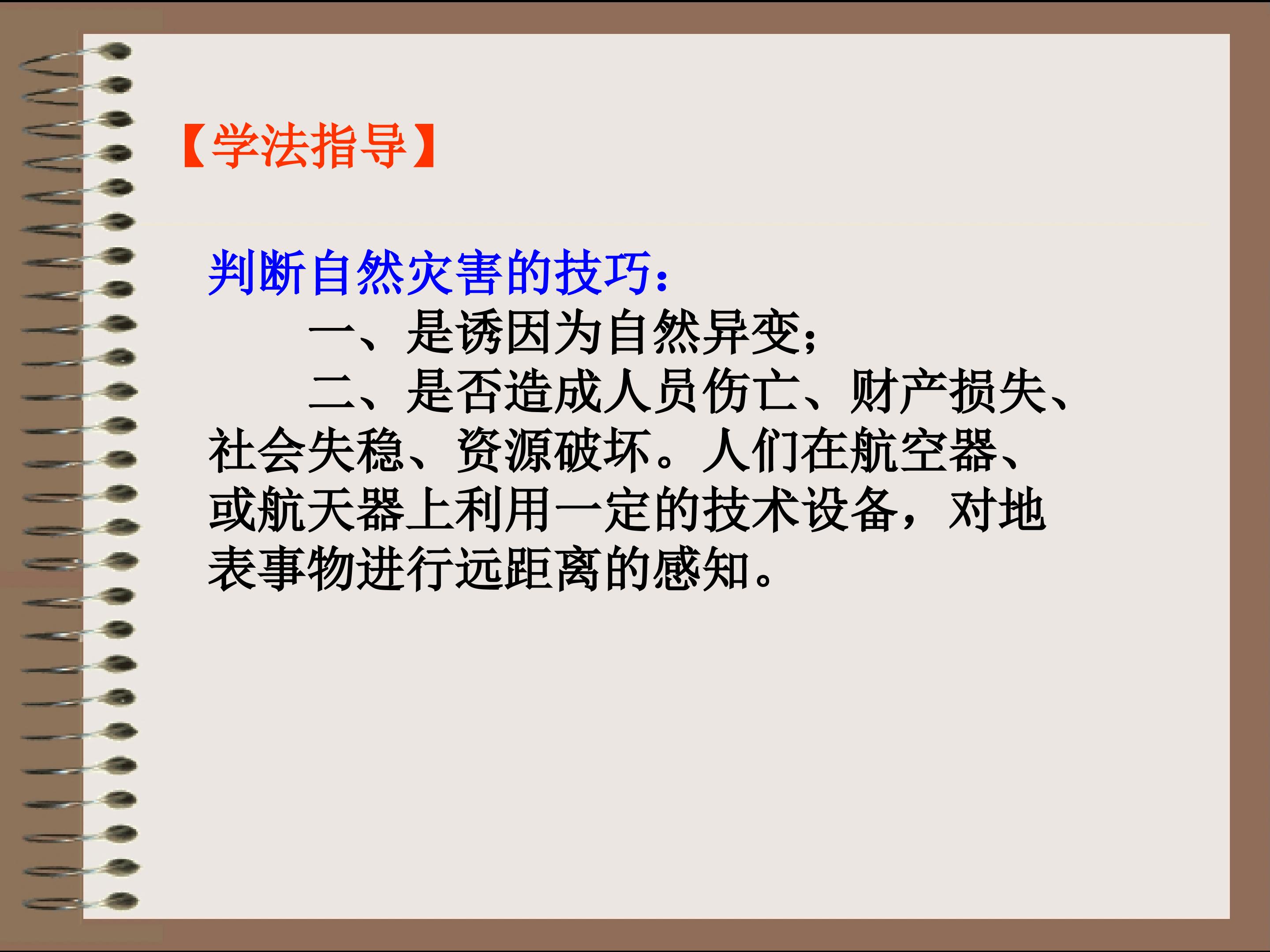 【学法指导】

判断自然灾害的技巧：

一、是诱因为自然异变；

二、是否造成人员伤亡、财产损失、社会失稳、资源破坏。人们在航空器、或航天器上利用一定的技术设备，对地表事物进行远距离的感知。